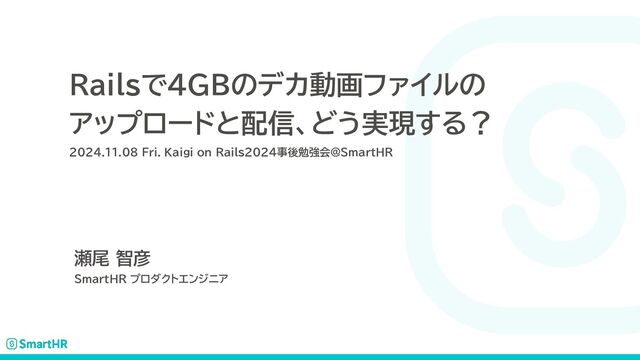 Railsで4GBのデカ動画ファイルのアップロードと配信、どう実現する？

2024.11.08 Fri. Kaigi on Rails2024事後勉強会@SmartHR

瀬尾 智彦

SmartHR プロダクトエンジニア

SmartHR